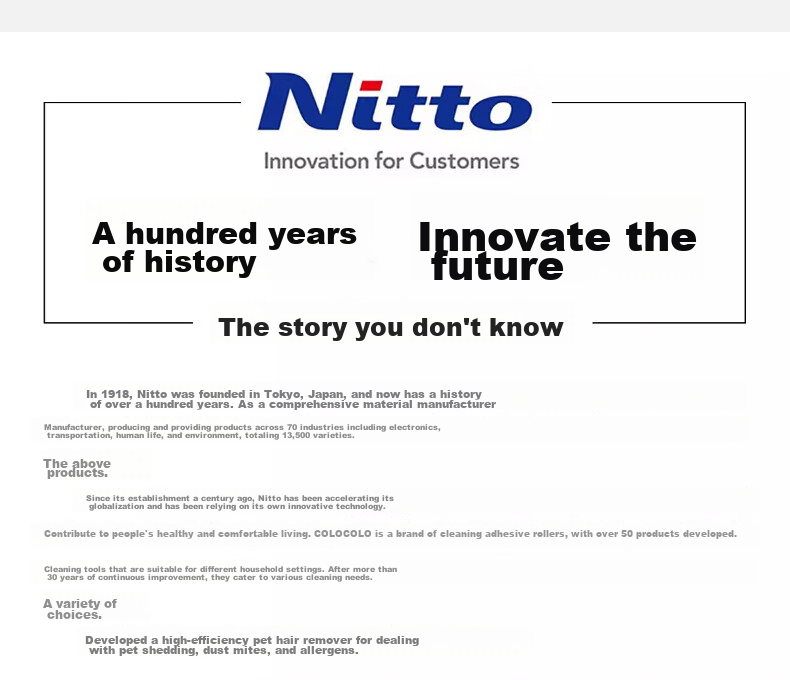 Nitto

Innovation for Customers

A hundred years of history

Innovate the future

The story you don't know

In 1918, Nitto was founded in Tokyo, Japan, and now has a history of over a hundred years. As a comprehensive material manufacturer

Manufacturer, producing and providing products across 70 industries including electronics, transportation, human life, and environment, totaling 13,500 varieties.

The above products.

Since its establishment a century ago, Nitto has been accelerating its globalization and has been relying on its own innovative technology.

Contribute to people's healthy and comfortable living. COLOCOLO is a brand of cleaning adhesive rollers, with over 50 products developed.

Cleaning tools that are suitable for different household settings. After more than 30 years of continuous improvement, they cater to various cleaning needs.

A variety of choices.

Developed a high-efficiency pet hair remover for dealing with pet shedding, dust mites, and allergens.